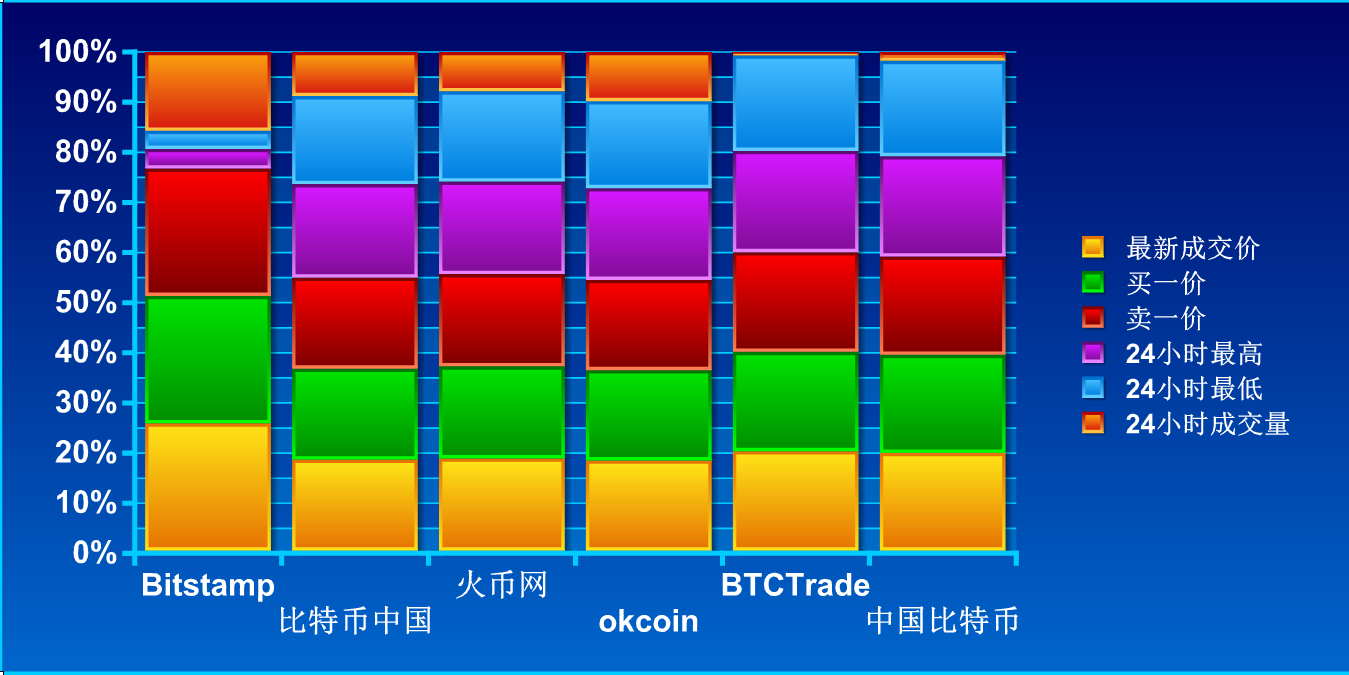 100%
90%
80%
70%
60%
50%
40%
30%
20%
10%
0%

Bitstamp
比特币中国
火币网
okcoin
BTCTrade
中国比特币

最新成交价
买一价
卖一价
24小时最高
24小时最低
24小时成交量